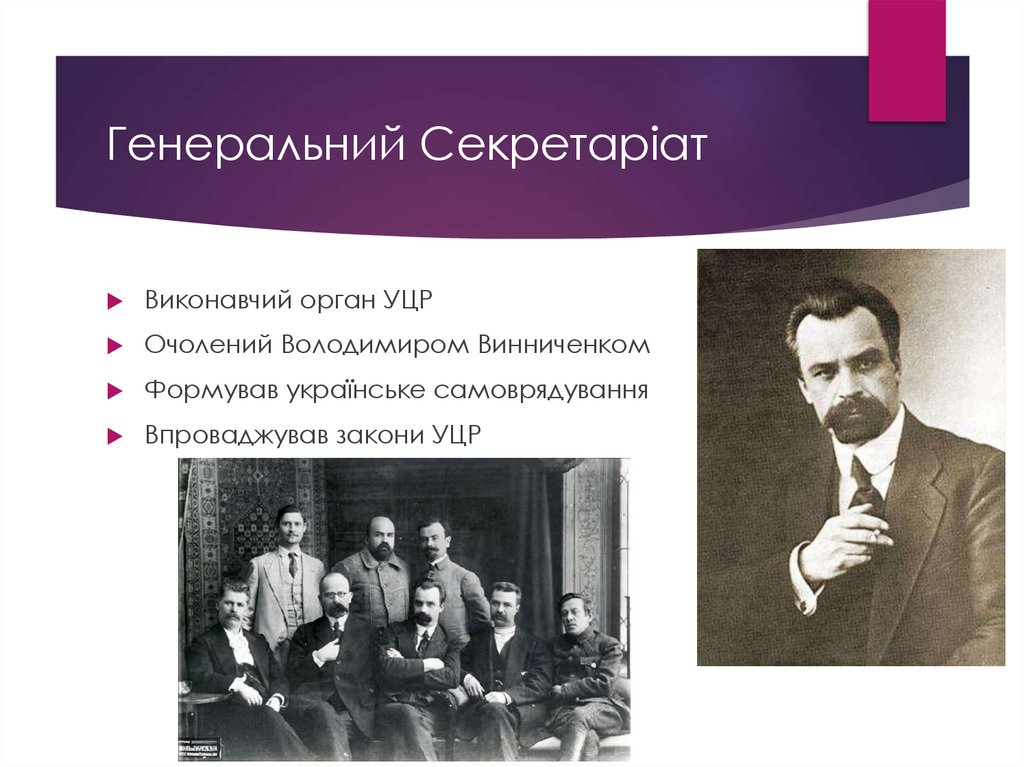 Генеральний Секретаріат

Виконавчий орган УЦР

Очолений Володимиром Винниченком

Формував українське самоврядування

Впроваджував закони УЦР